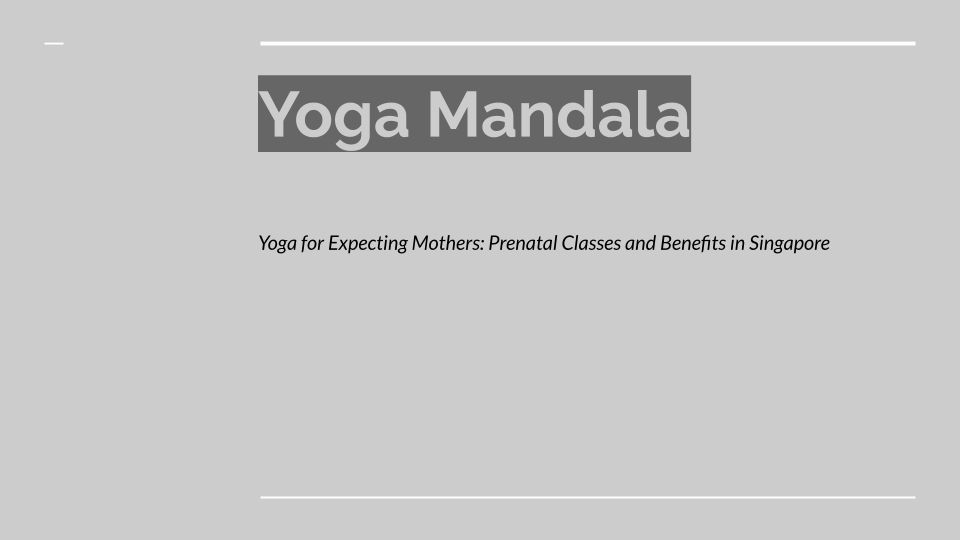 Yoga Mandala

Yoga for Expecting Mothers: Prenatal Classes and Benefits in Singapore